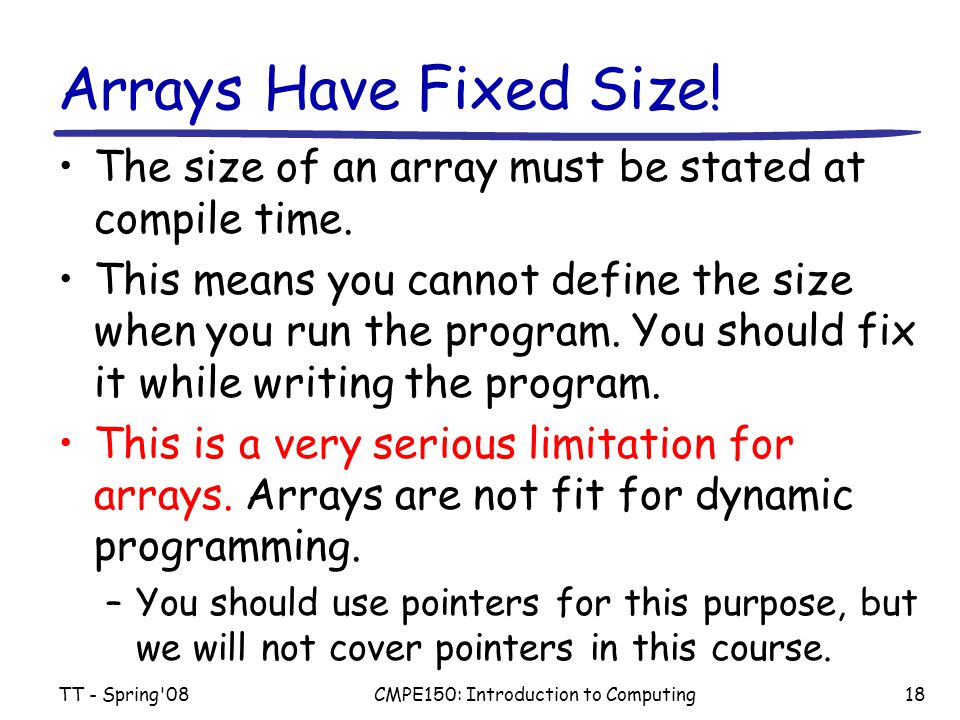 Arrays Have Fixed Size!

• The size of an array must be stated at compile time.

• This means you cannot define the size when you run the program. You should fix it while writing the program.

• This is a very serious limitation for arrays. Arrays are not fit for dynamic programming.

– You should use pointers for this purpose, but we will not cover pointers in this course.

TT - Spring'08

CMPE150: Introduction to Computing

18